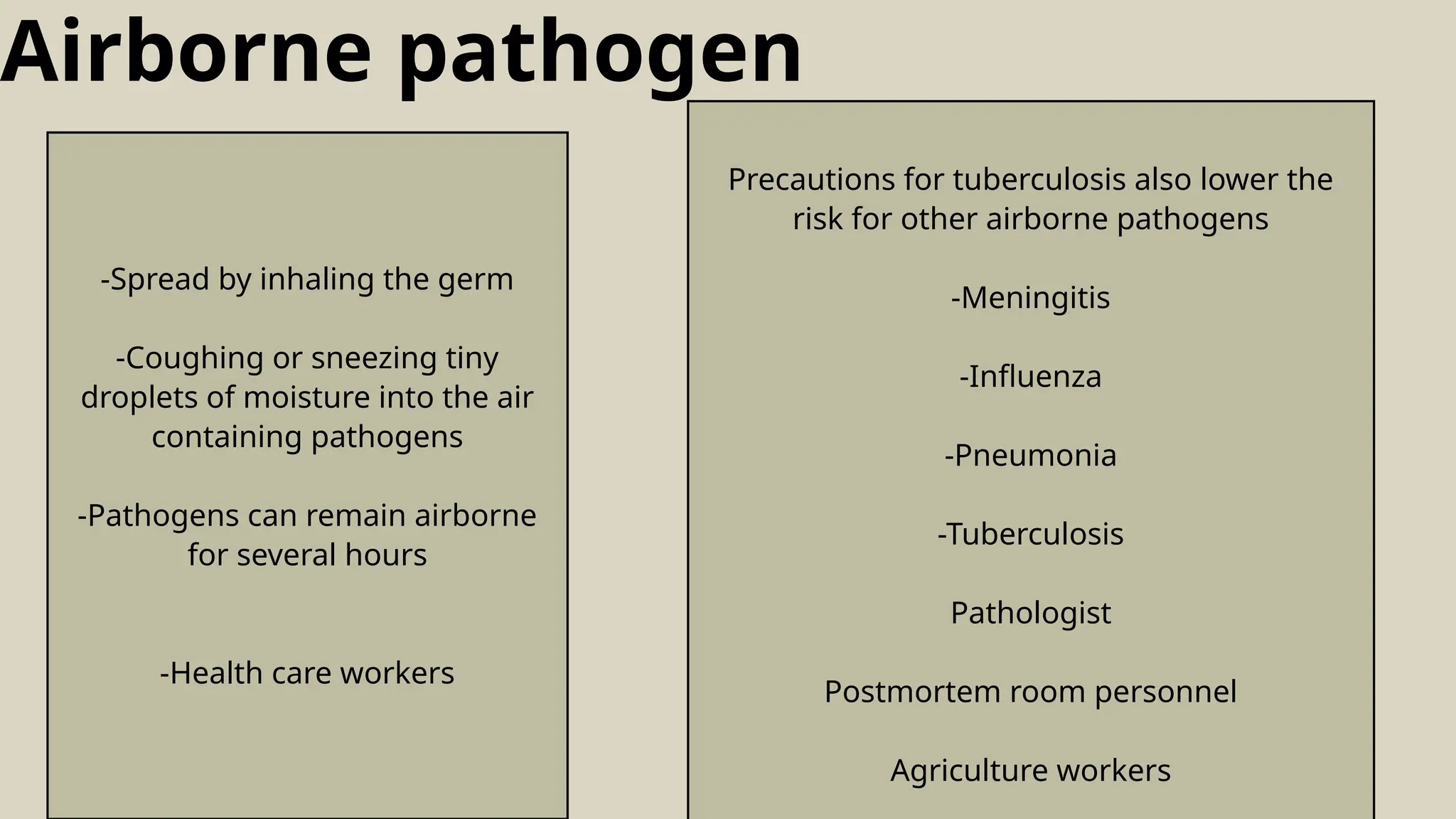 Airborne pathogen

-Spread by inhaling the germ

-Coughing or sneezing tiny droplets of moisture into the air containing pathogens

-Pathogens can remain airborne for several hours

-Health care workers

Precautions for tuberculosis also lower the risk for other airborne pathogens

-Meningitis

-Influenza

-Pneumonia

-Tuberculosis

Pathologist

Postmortem room personnel

Agriculture workers